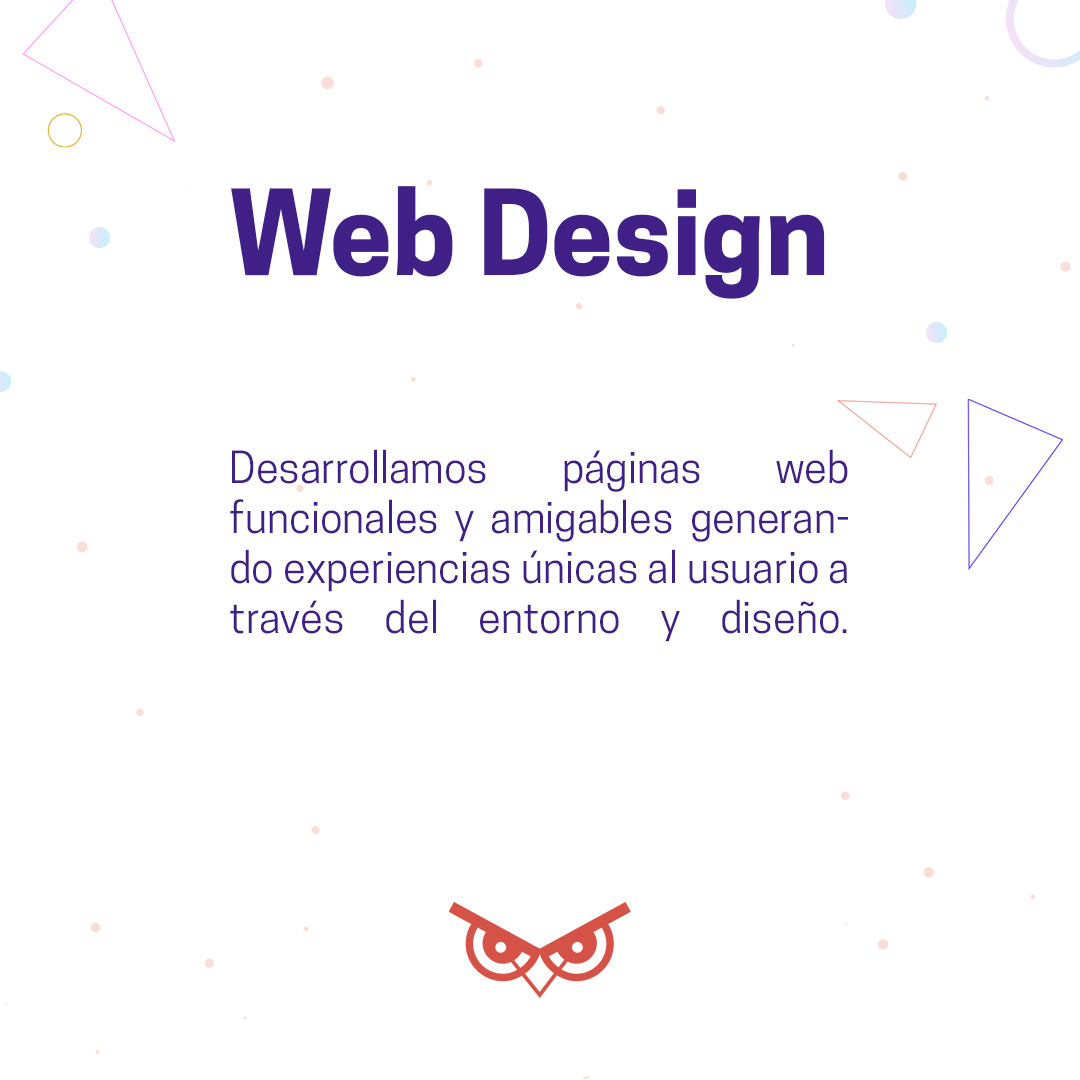 Web Design

Desarrollamos páginas web funcionales y amigables generando experiencias únicas al usuario a través del entorno y diseño.